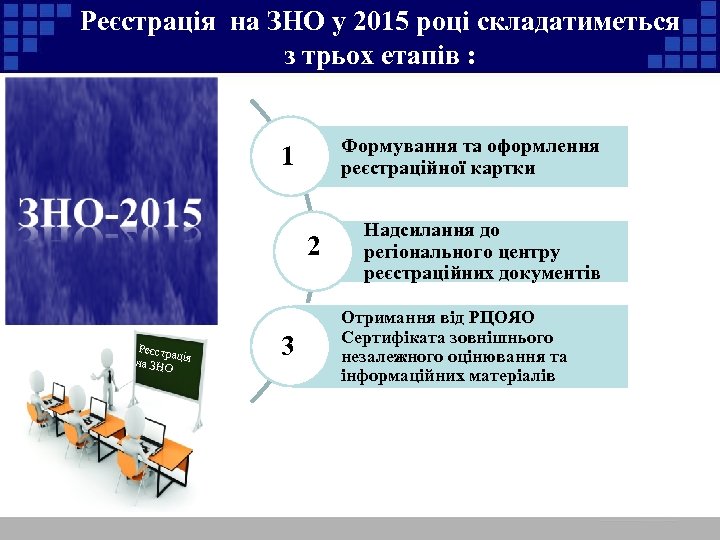 Реєстрація на ЗНО у 2015 році складатиметься з трьох етапів :

ЗНО-2015

Реєстрація на ЗНО

1
Формування та оформлення реєстраційної картки

2
Надсилання до регіонального центру реєстраційних документів

3
Отримання від РЦОЯО Сертифіката зовнішнього незалежного оцінювання та інформаційних матеріалів